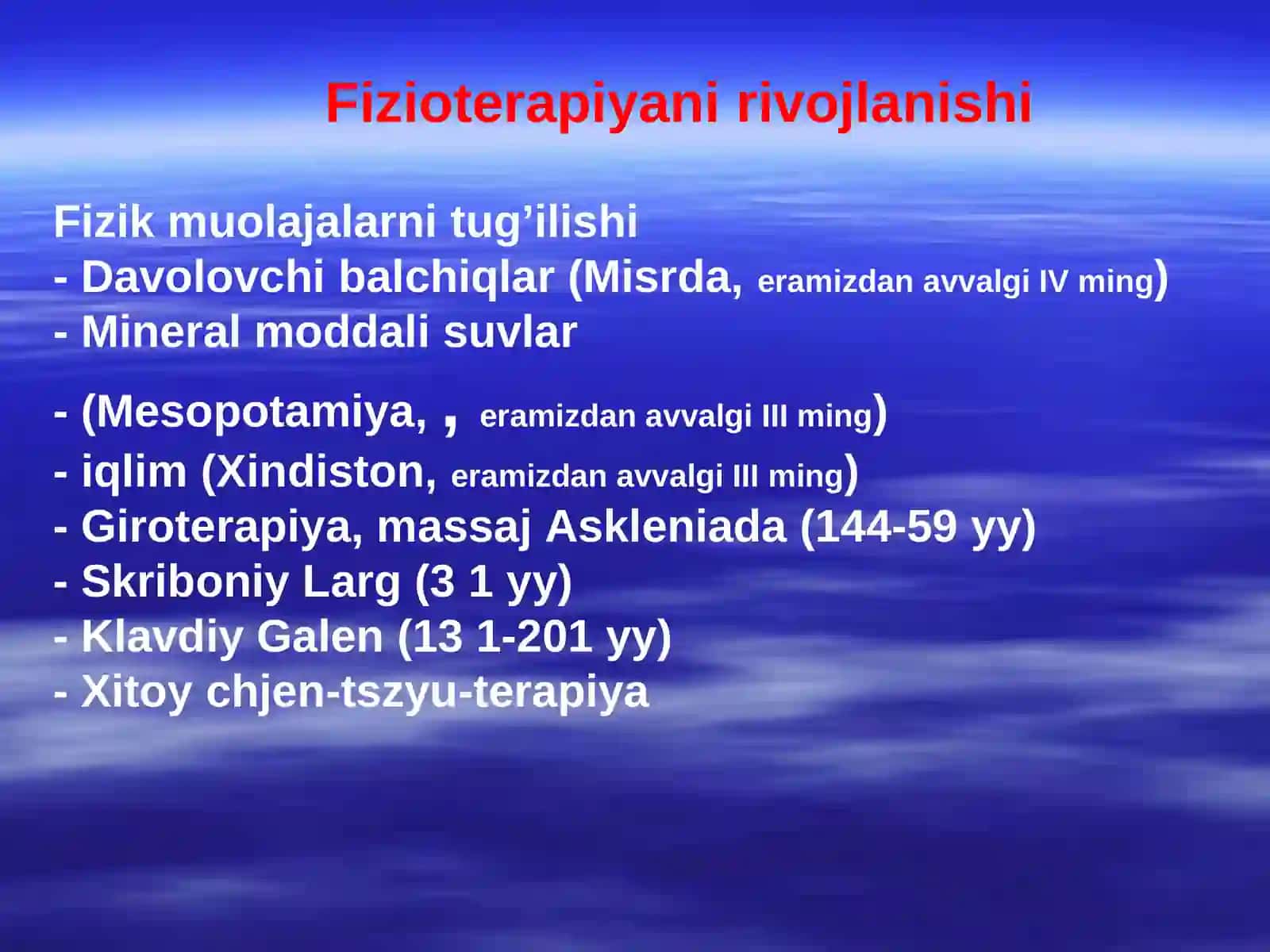 Fizioterapiyani rivojlanishi

Fizik muolajalarni tug’ilishi
- Davolovchi balchiqlar (Misrda, eramizdan avvalgi IV ming)
- Mineral moddali suvlar
- (Mesopotamiya, , eramizdan avvalgi III ming)
- iqlim (Xindiston, eramizdan avvalgi III ming)
- Giroterapiya, massaj Askleniada (144-59 yy)
- Skriboniy Larg (3 1 yy)
- Klavdiy Galen (13 1-201 yy)
- Xitoy chjen-tszyu-terapiya